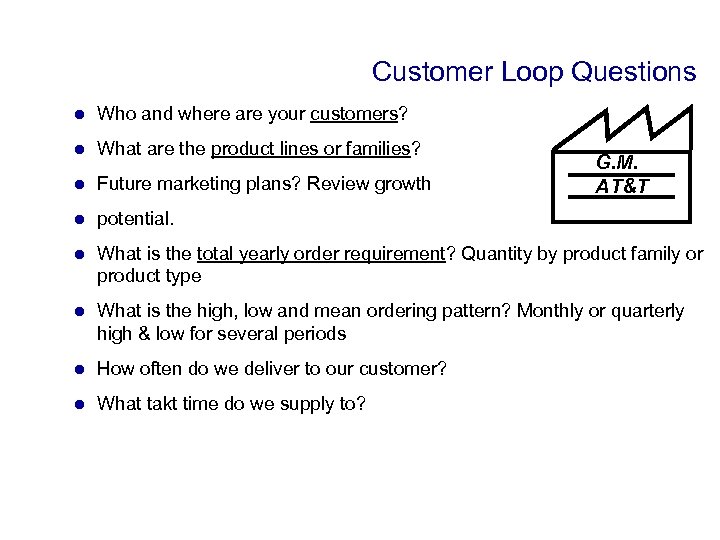 Customer Loop Questions

- Who and where are your customers?
- What are the product lines or families?
- Future marketing plans? Review growth
- potential.
- What is the total yearly order requirement? Quantity by product family or product type
- What is the high, low and mean ordering pattern? Monthly or quarterly high & low for several periods
- How often do we deliver to our customer?
- What takt time do we supply to?

G.M.
AT&T